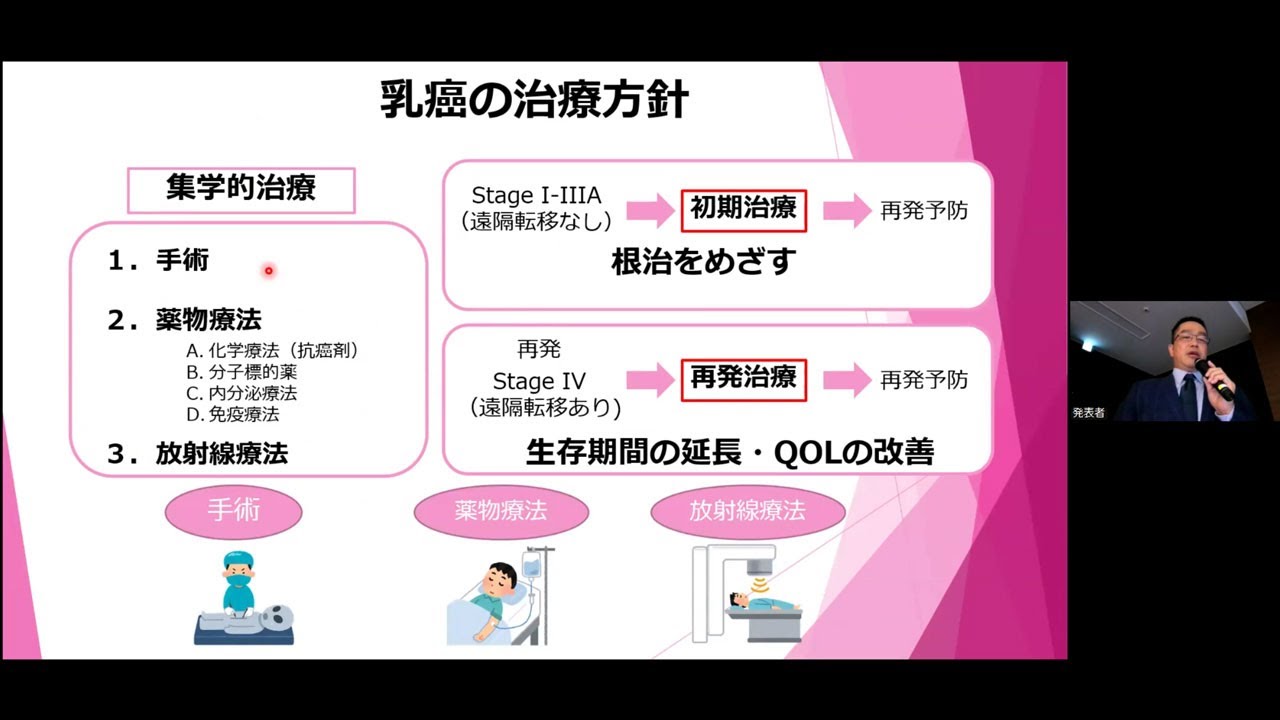 乳癌の治療方針

集学的治療

1．手術

2．薬物療法

A. 化学療法（抗癌剤）
B. 分子標的薬
C. 内分泌療法
D. 免疫療法

3．放射線療法

Stage I-IIIA
（遠隔転移なし）
初期治療
再発予防

根治をめざす

再発
Stage IV
（遠隔転移あり）
再発治療
再発予防

生存期間の延長・QOLの改善

手術

薬物療法

放射線療法

発表者